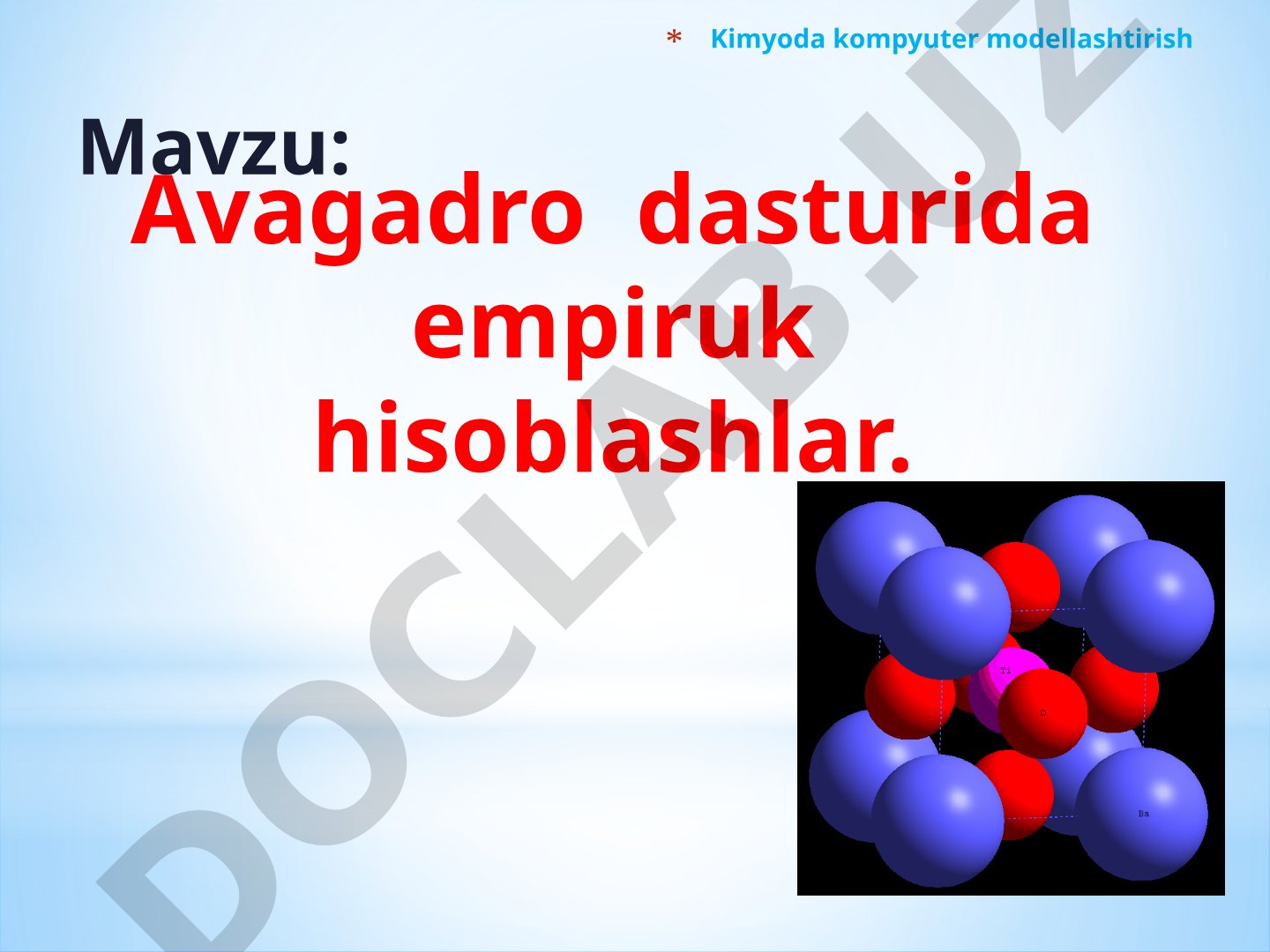 * Kimyoda kompyuter modellashtirish

Mavzu:

Avagadro dasturida empiruk hisoblashlar.

Ti

O

Ba

DOCLAB.UZ